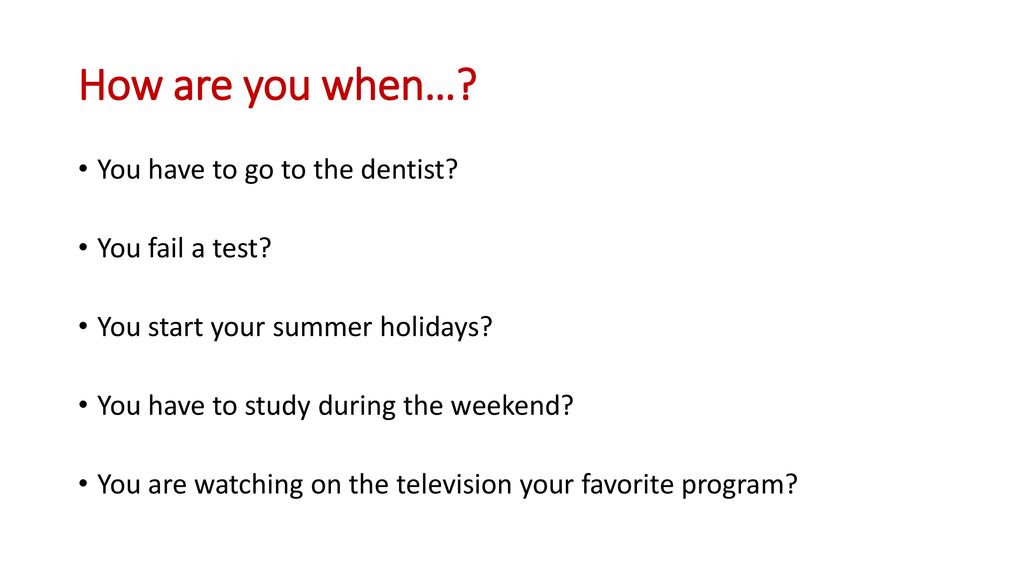 How are you when…?

• You have to go to the dentist?

• You fail a test?

• You start your summer holidays?

• You have to study during the weekend?

• You are watching on the television your favorite program?